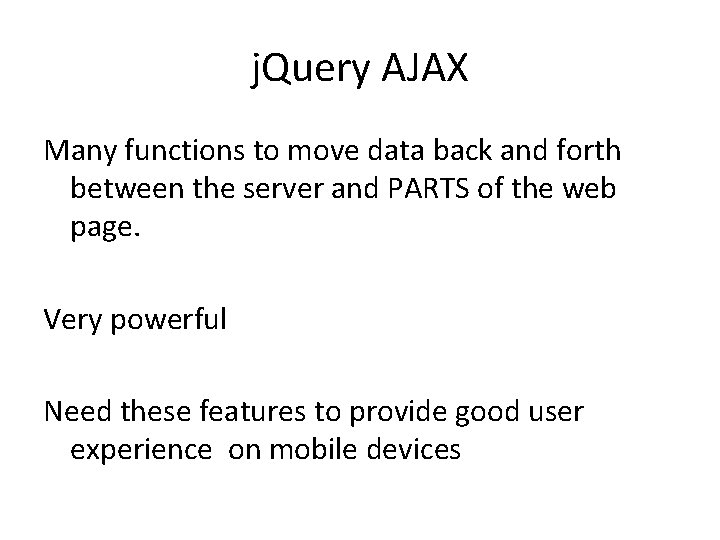 jQuery AJAX

Many functions to move data back and forth between the server and PARTS of the web page.

Very powerful

Need these features to provide good user experience on mobile devices